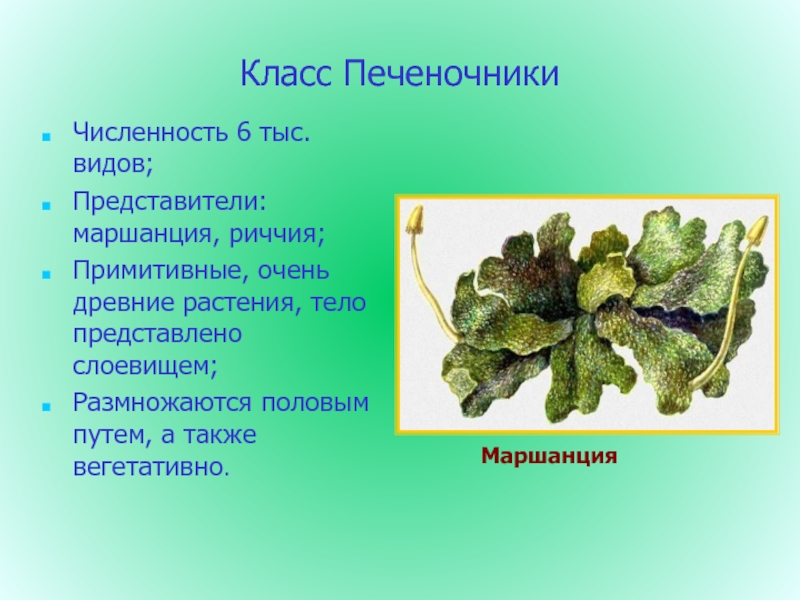 Класс Печеночники

Численность 6 тыс. видов;

Представители: маршанция, риччия;

Примитивные, очень древние растения, тело представлено слоевищем;

Размножаются половым путем, а также вегетативно.

Маршанция